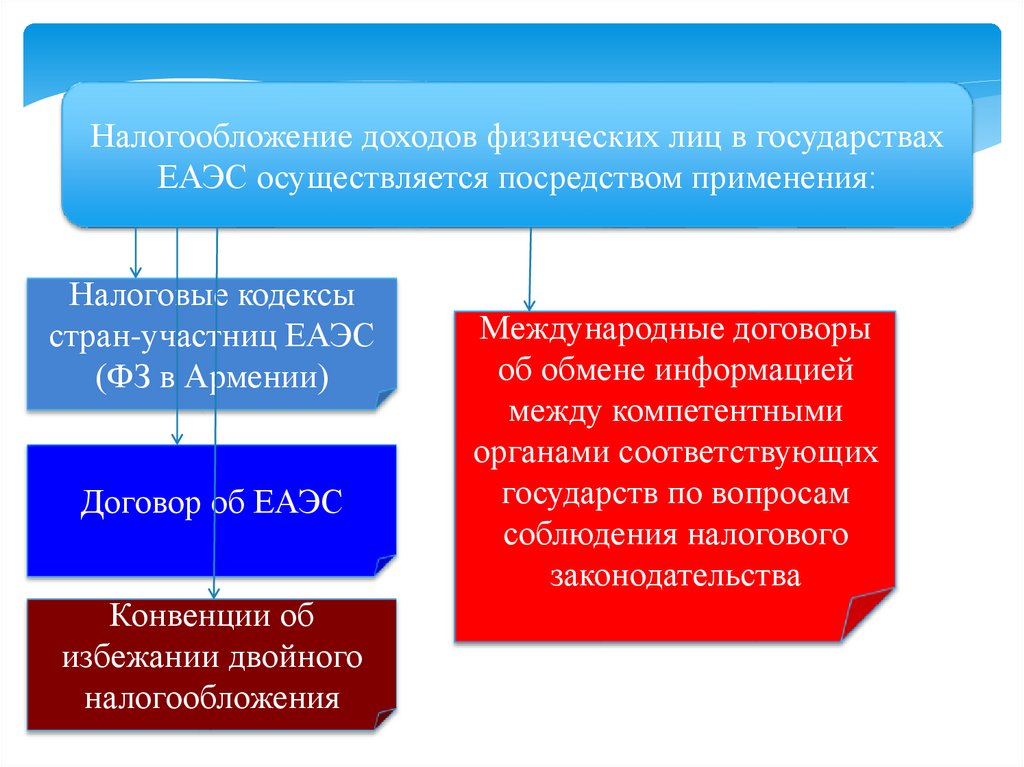 Налогообложение доходов физических лиц в государствах ЕАЭС осуществляется посредством применения:

Налоговые кодексы стран-участниц ЕАЭС (ФЗ в Армении)

Договор об ЕАЭС

Конвенции об избежании двойного налогообложения

Международные договоры об обмене информацией между компетентными органами соответствующих государств по вопросам соблюдения налогового законодательства